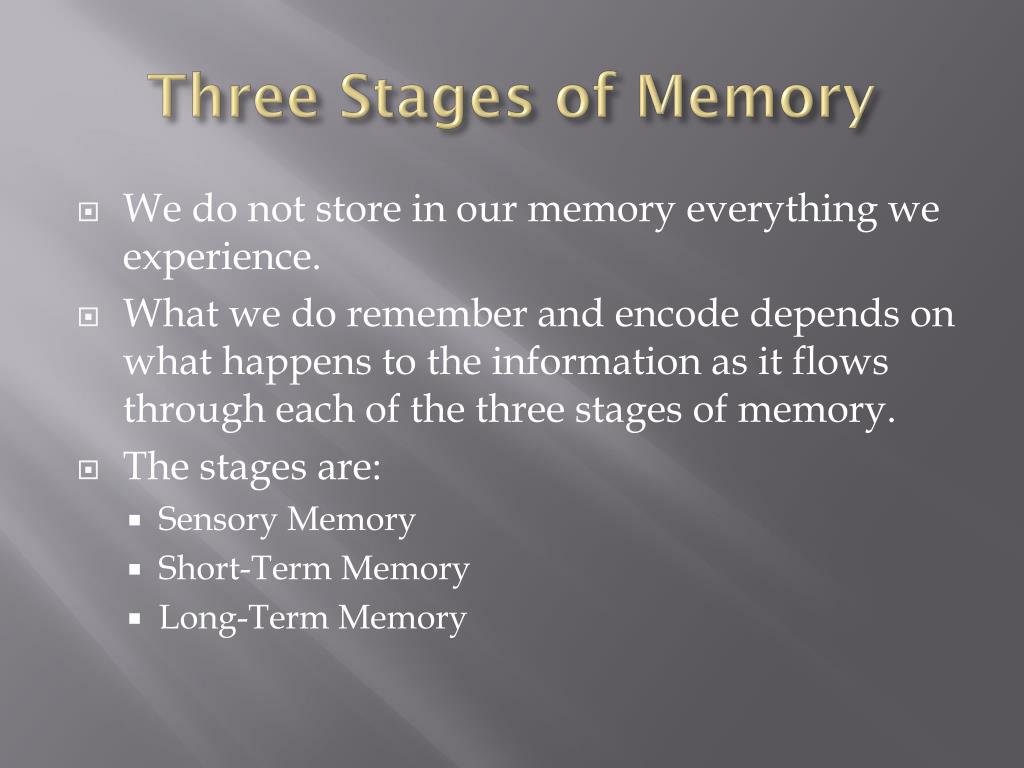 Three Stages of Memory

We do not store in our memory everything we experience.

What we do remember and encode depends on what happens to the information as it flows through each of the three stages of memory.

The stages are:

Sensory Memory

Short-Term Memory

Long-Term Memory